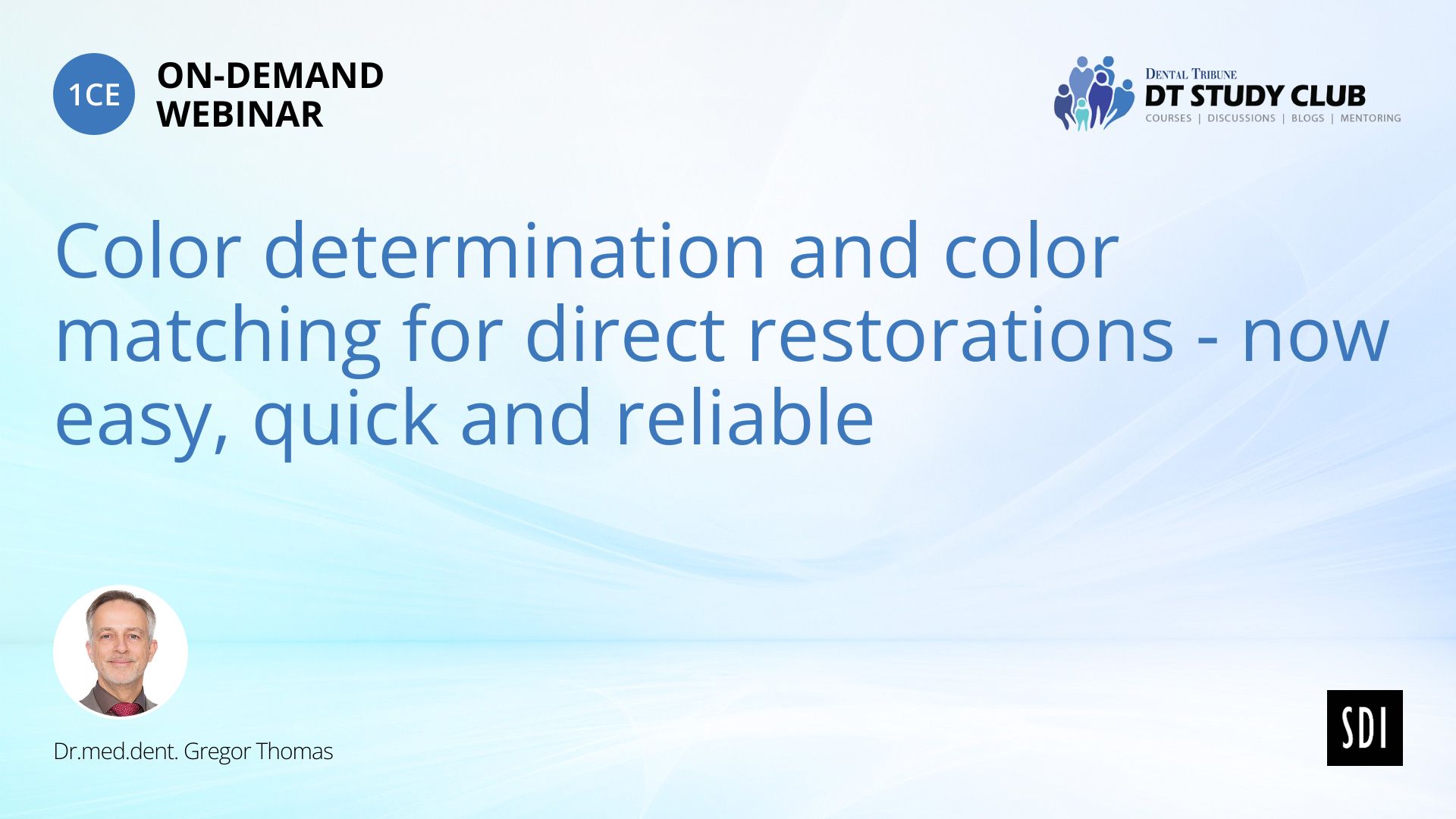 1CE ON-DEMAND WEBINAR

DENTAL TRIBUNE
DT STUDY CLUB
COURSES | DISCUSSIONS | BLOGS | MENTORING

Color determination and color matching for direct restorations - now easy, quick and reliable

Dr.med.dent. Gregor Thomas

SDI